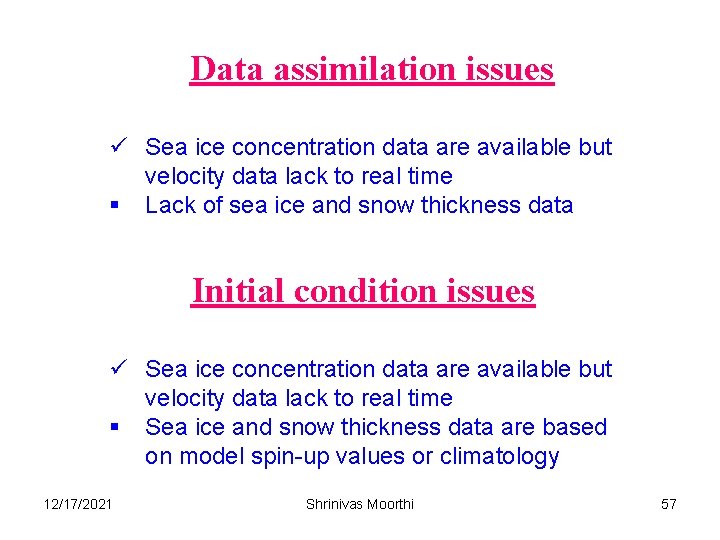 Data assimilation issues

✓ Sea ice concentration data are available but velocity data lack to real time
▪ Lack of sea ice and snow thickness data

Initial condition issues

✓ Sea ice concentration data are available but velocity data lack to real time
▪ Sea ice and snow thickness data are based on model spin-up values or climatology

12/17/2021 Shrinivas Moorthi 57